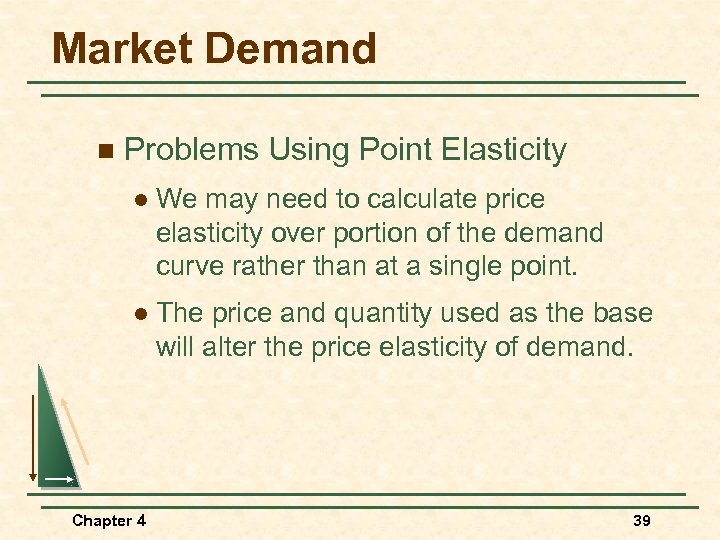 Market Demand

Problems Using Point Elasticity

We may need to calculate price elasticity over portion of the demand curve rather than at a single point.

The price and quantity used as the base will alter the price elasticity of demand.

Chapter 4

39